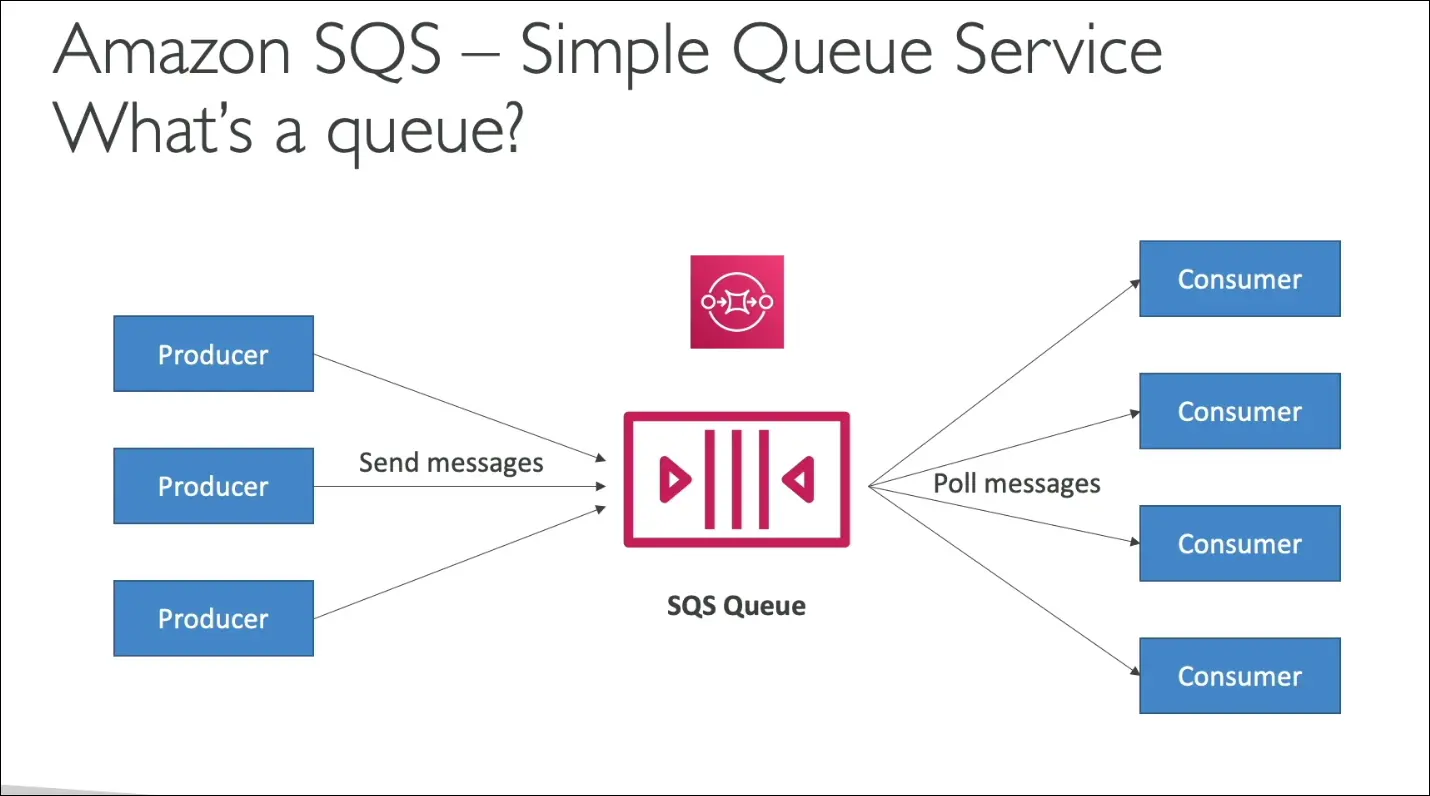 Amazon SQS – Simple Queue Service
What's a queue?

Producer

Producer

Producer

Send messages

SQS Queue

Poll messages

Consumer

Consumer

Consumer

Consumer